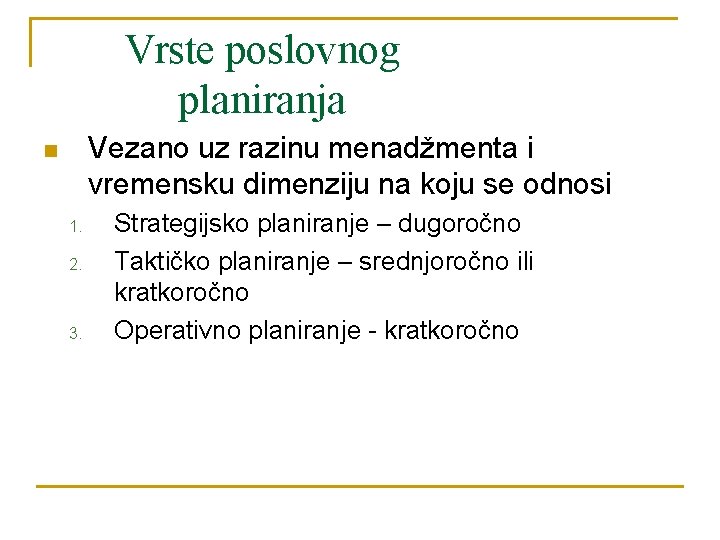 Vrste poslovnog planiranja

Vezano uz razinu menadžmenta i vremensku dimenziju na koju se odnosi

1. Strategijsko planiranje – dugoročno
2. Taktičko planiranje – srednjoročno ili kratkoročno
3. Operativno planiranje - kratkoročno